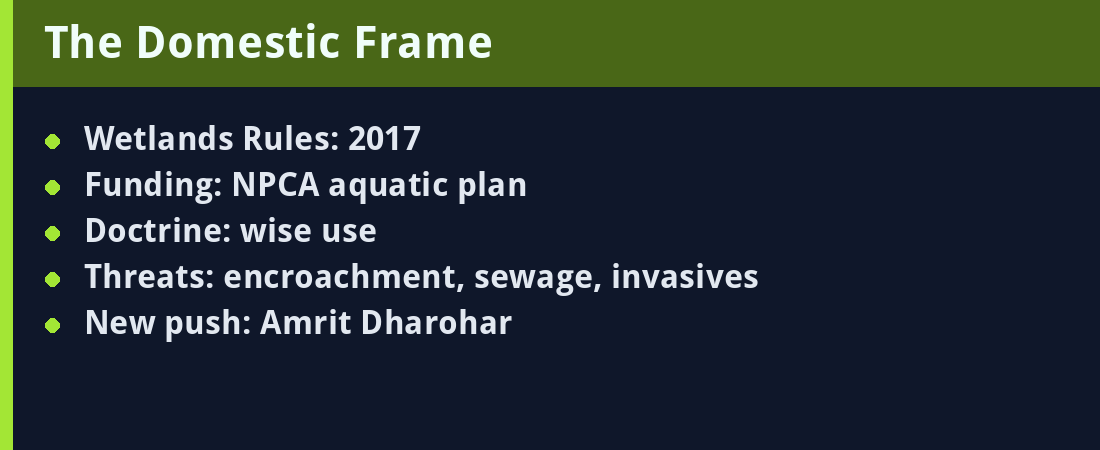 The Domestic Frame

- Wetlands Rules: 2017
- Funding: NPCA aquatic plan
- Doctrine: wise use
- Threats: encroachment, sewage, invasives
- New push: Amrit Dharohar